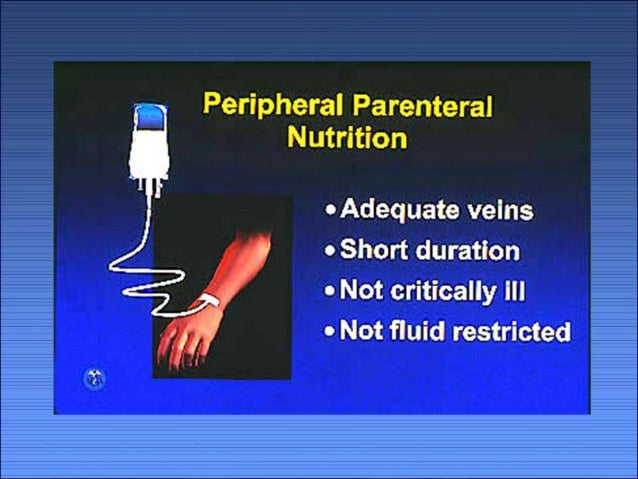 Peripheral Parenteral Nutrition

• Adequate veins
• Short duration
• Not critically ill
• Not fluid restricted